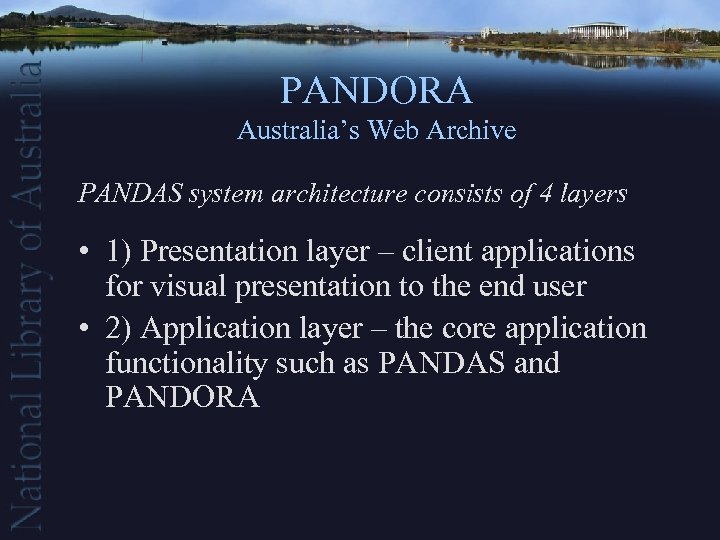 National Library of Australia

PANDORA
Australia's Web Archive

PANDAS system architecture consists of 4 layers

• 1) Presentation layer – client applications for visual presentation to the end user
• 2) Application layer – the core application functionality such as PANDAS and PANDORA